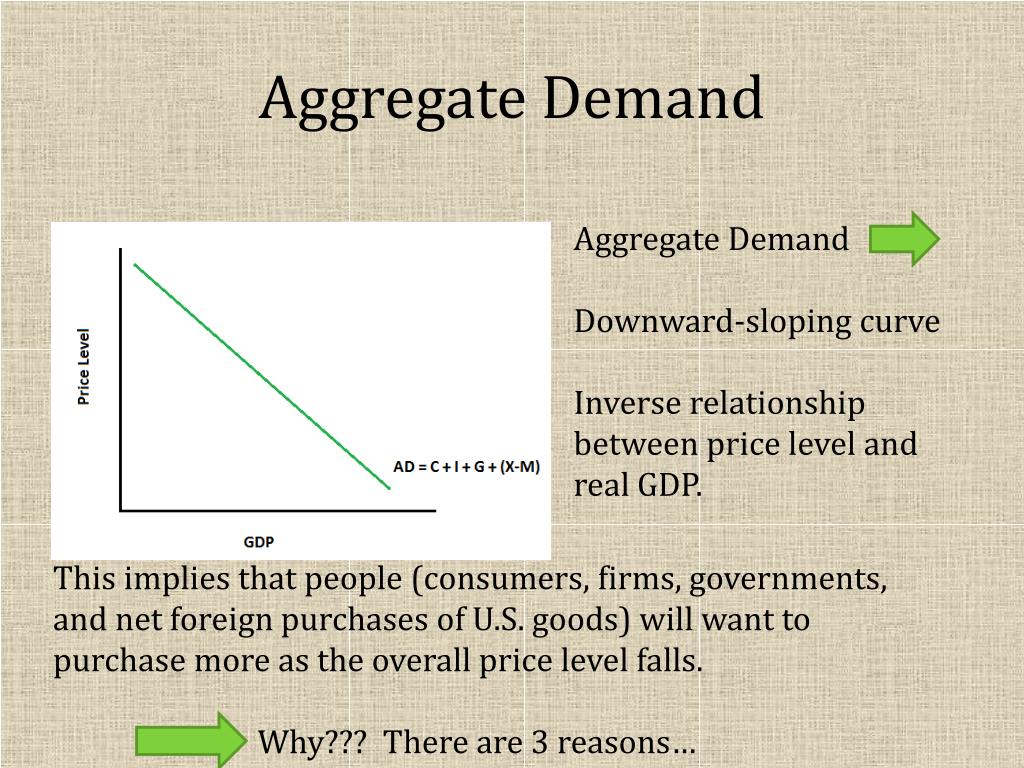 Aggregate Demand

Price Level

AD = C + I + G + (X-M)

GDP

Aggregate Demand

Downward-sloping curve

Inverse relationship between price level and real GDP.

This implies that people (consumers, firms, governments, and net foreign purchases of U.S. goods) will want to purchase more as the overall price level falls.

Why??? There are 3 reasons…